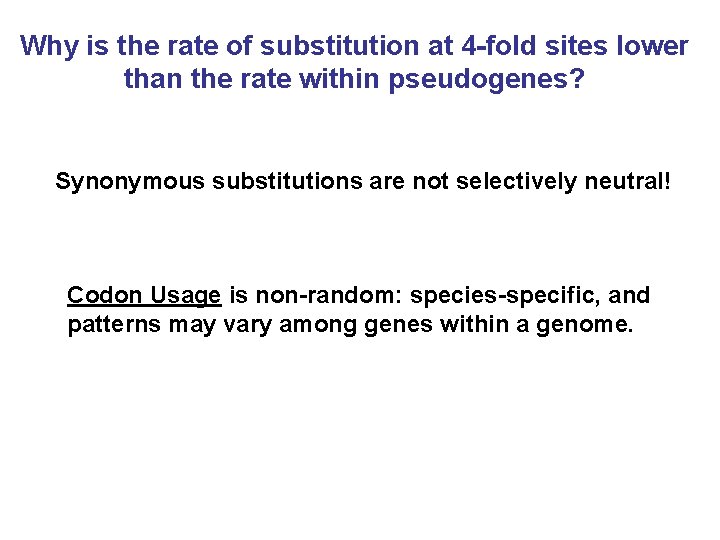 Why is the rate of substitution at 4-fold sites lower than the rate within pseudogenes?

Synonymous substitutions are not selectively neutral!

Codon Usage is non-random: species-specific, and patterns may vary among genes within a genome.